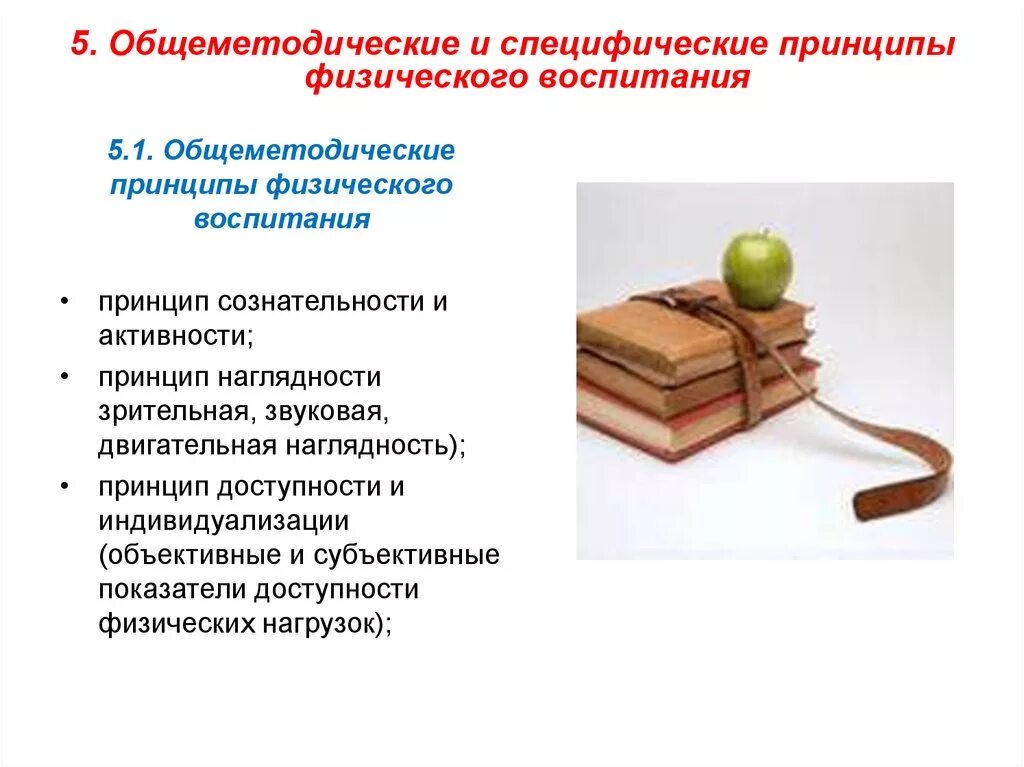 5. Общеметодические и специфические принципы физического воспитания

5.1. Общеметодические принципы физического воспитания

• принцип сознательности и активности;
• принцип наглядности зрительная, звуковая, двигательная наглядность);
• принцип доступности и индивидуализации (объективные и субъективные показатели доступности физических нагрузок);